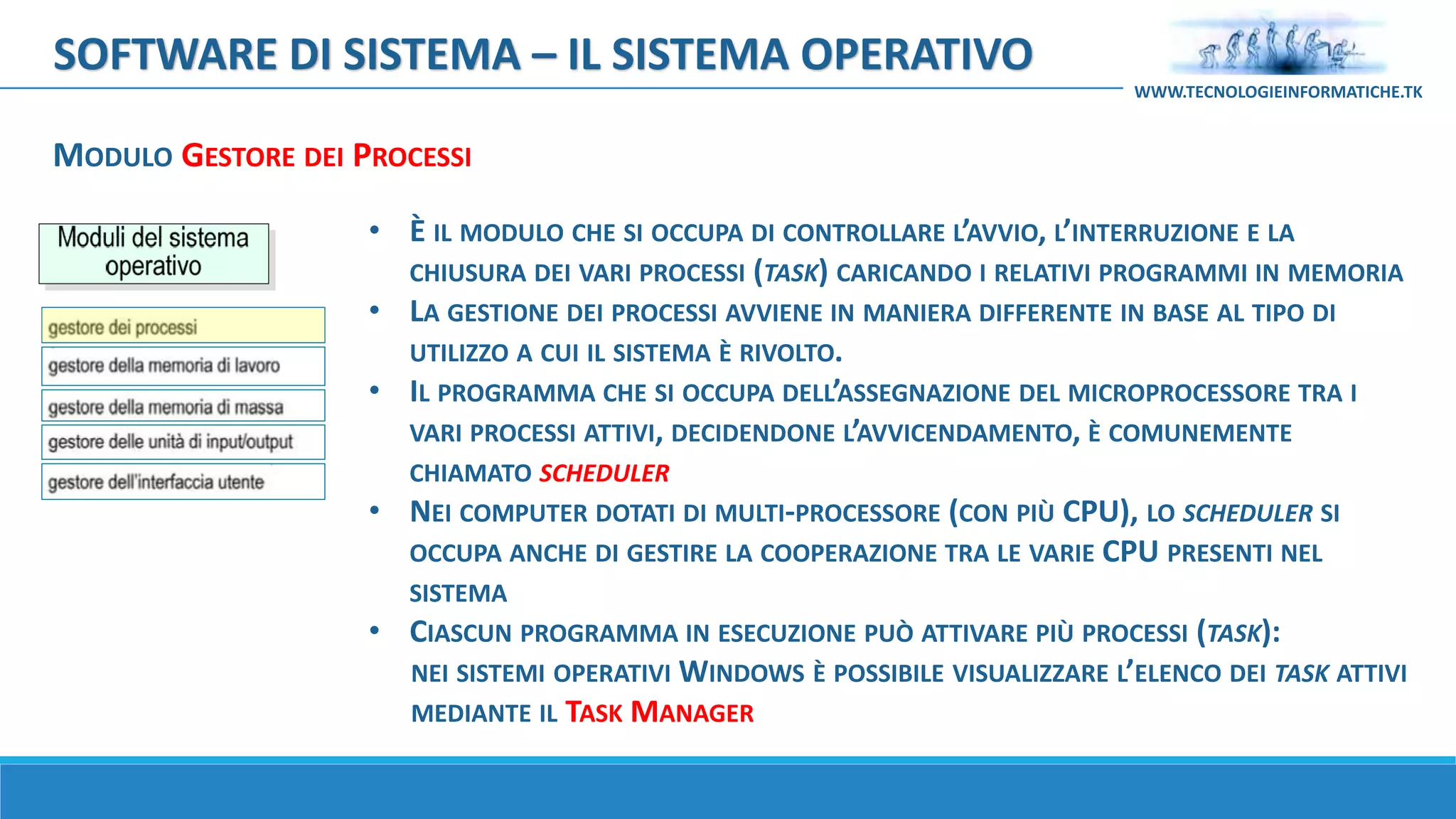 SOFTWARE DI SISTEMA – IL SISTEMA OPERATIVO

WWW.TECNOLOGIEINFORMATICHE.TK

MODULO GESTORE DEI PROCESSI

Moduli del sistema operativo

gestore dei processi

gestore della memoria di lavoro

gestore della memoria di massa

gestore delle unità di input/output

gestore dell'interfaccia utente

• È IL MODULO CHE SI OCCUPA DI CONTROLLARE L'AVVIO, L'INTERRUZIONE E LA CHIUSURA DEI VARI PROCESSI (TASK) CARICANDO I RELATIVI PROGRAMMI IN MEMORIA

• LA GESTIONE DEI PROCESSI AVVIENE IN MANIERA DIFFERENTE IN BASE AL TIPO DI UTILIZZO A CUI IL SISTEMA È RIVOLTO.

• IL PROGRAMMA CHE SI OCCUPA DELL'ASSEGNAZIONE DEL MICROPROCESSORE TRA I VARI PROCESSI ATTIVI, DECIDENDONE L'AVVICENDAMENTO, È COMUNEMENTE CHIAMATO SCHEDULER

• NEI COMPUTER DOTATI DI MULTI-PROCESSORE (CON PIÙ CPU), LO SCHEDULER SI OCCUPA ANCHE DI GESTIRE LA COOPERAZIONE TRA LE VARIE CPU PRESENTI NEL SISTEMA

• CIASCUN PROGRAMMA IN ESECUZIONE PUÒ ATTIVARE PIÙ PROCESSI (TASK): NEI SISTEMI OPERATIVI WINDOWS È POSSIBILE VISUALIZZARE L'ELENCO DEI TASK ATTIVI MEDIANTE IL TASK MANAGER